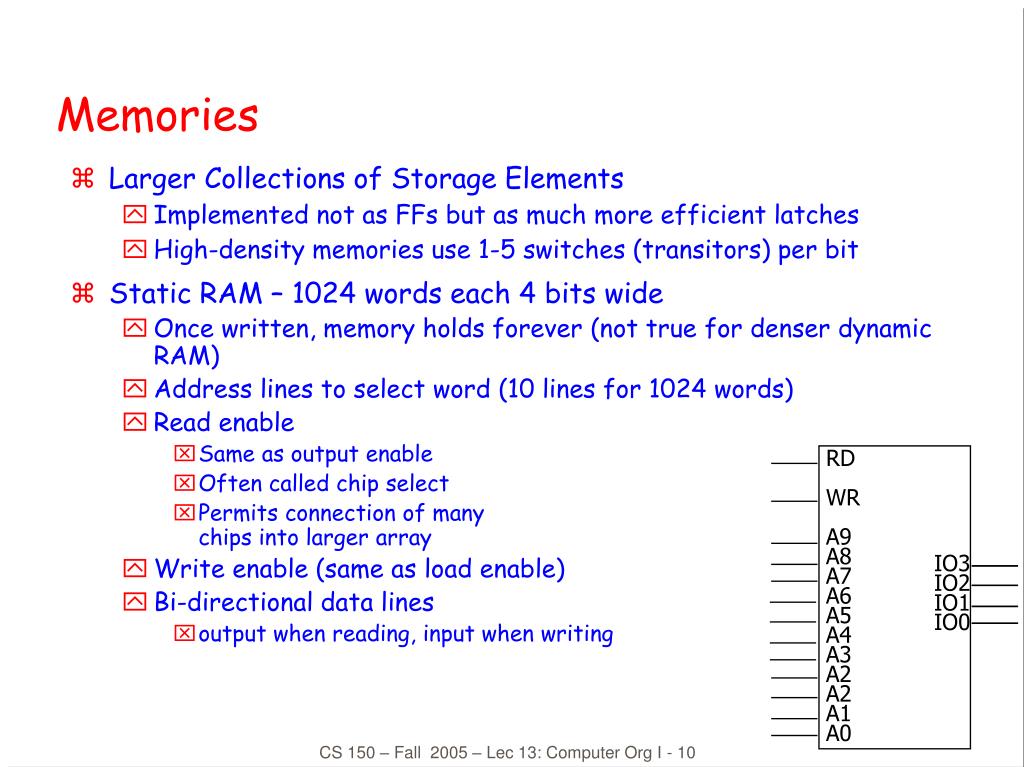 Memories

⌘ Larger Collections of Storage Elements
Implemented not as FFs but as much more efficient latches
High-density memories use 1-5 switches (transitors) per bit

⌘ Static RAM – 1024 words each 4 bits wide
Once written, memory holds forever (not true for denser dynamic RAM)
Address lines to select word (10 lines for 1024 words)
Read enable
Same as output enable
Often called chip select
Permits connection of many chips into larger array
Write enable (same as load enable)
Bi-directional data lines
output when reading, input when writing

RD
WR
A9
A8
A7
A6
A5
A4
A3
A2
A2
A1
A0
IO3
IO2
IO1
IO0

CS 150 – Fall 2005 – Lec 13: Computer Org I - 10